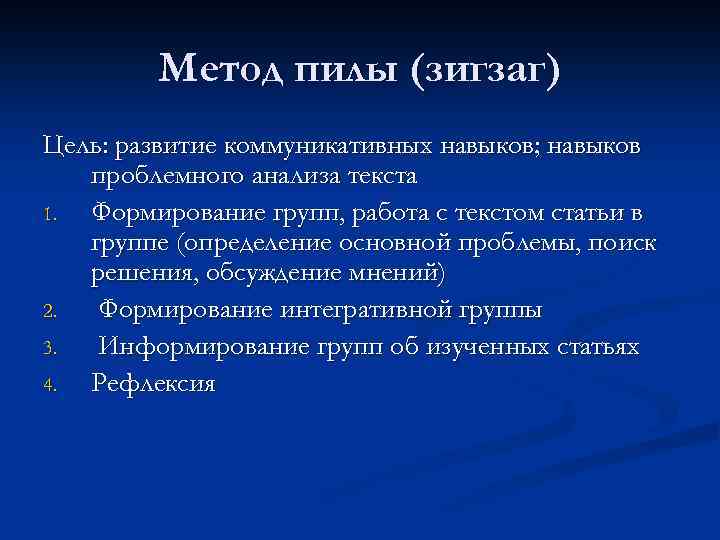 Метод пилы (зигзаг)

Цель: развитие коммуникативных навыков; навыков проблемного анализа текста

1. Формирование групп, работа с текстом статьи в группе (определение основной проблемы, поиск решения, обсуждение мнений)
2. Формирование интегративной группы
3. Информирование групп об изученных статьях
4. Рефлексия